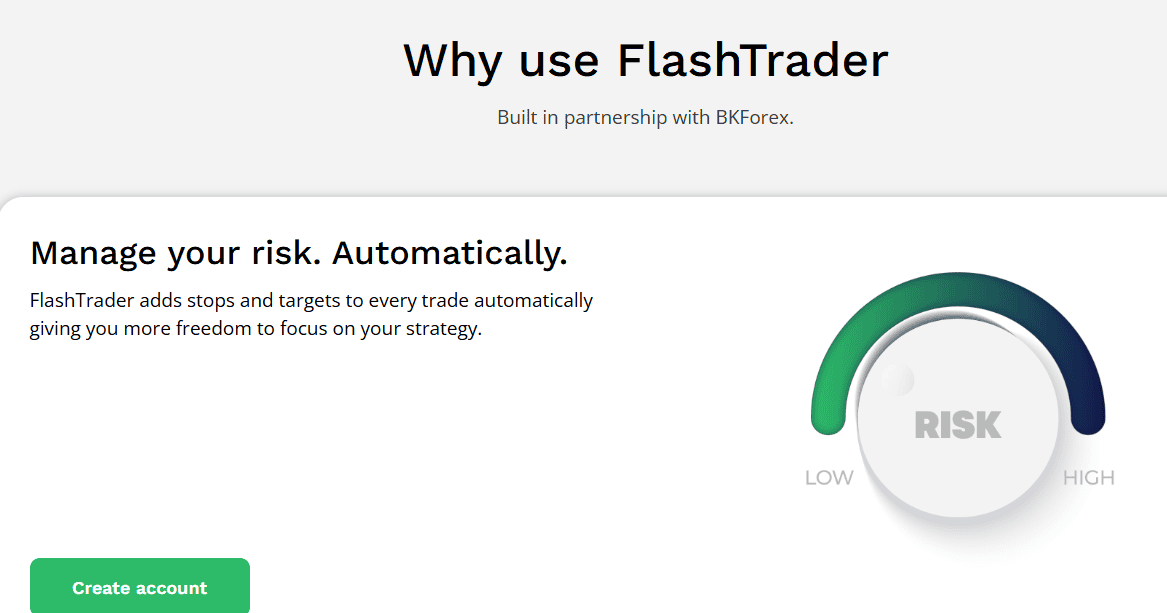 Why use FlashTrader

Built in partnership with BKForex.

Manage your risk. Automatically.

FlashTrader adds stops and targets to every trade automatically giving you more freedom to focus on your strategy.

RISK

LOW

HIGH

Create account